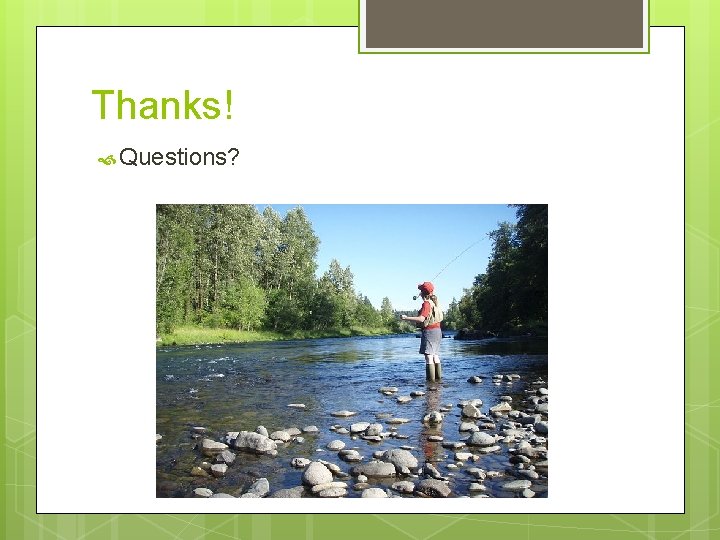 Thanks!

Questions?